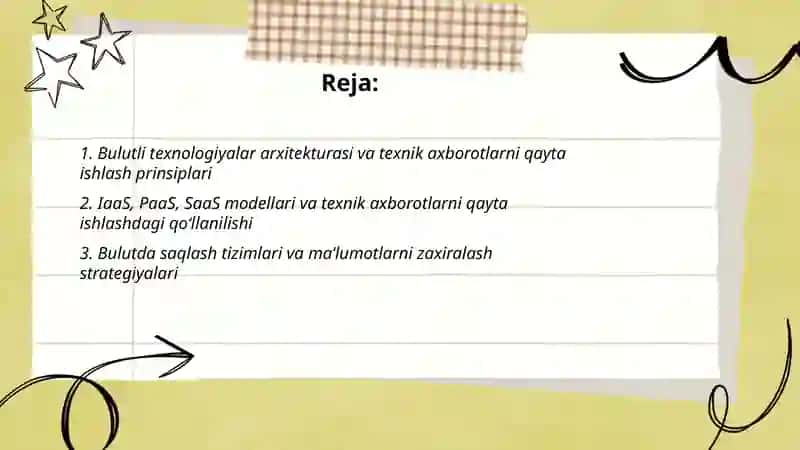 Reja:

1. Bulutli texnologiyalar arxitekturasi va texnik axborotlarni qayta ishlash prinsiplari

2. IaaS, PaaS, SaaS modellari va texnik axborotlarni qayta ishlashdagi qo'llanilishi

3. Bulutda saqlash tizimlari va ma'lumotlarni zaxiralash strategiyalari